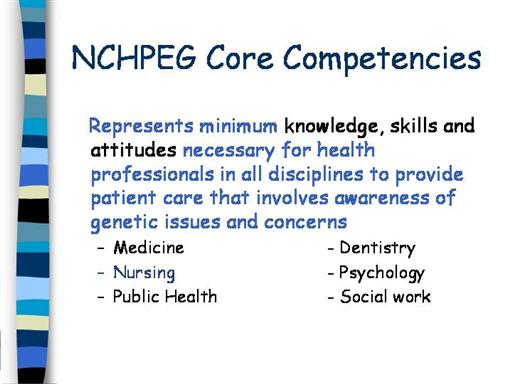 NCHPEG Core Competencies

Represents minimum knowledge, skills and attitudes necessary for health professionals in all disciplines to provide patient care that involves awareness of genetic issues and concerns

– Medicine
– Nursing
– Public Health

- Dentistry
- Psychology
- Social work